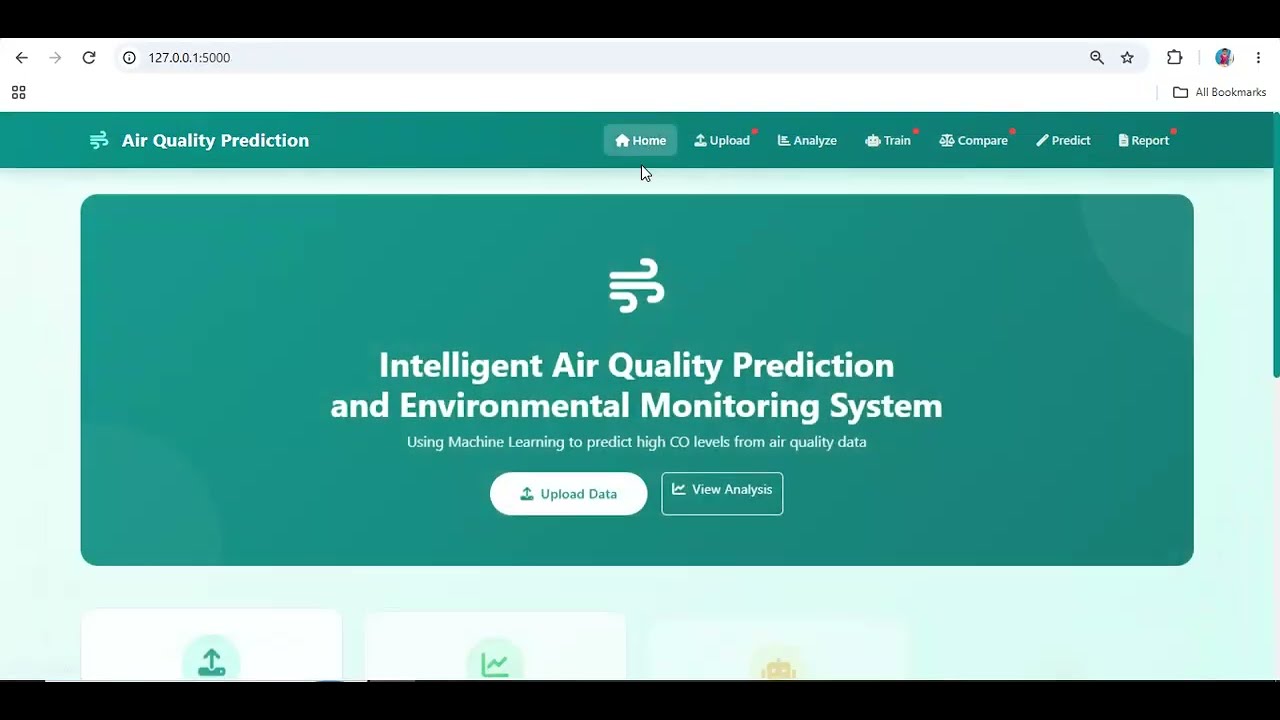 127.0.0.1:5000

All Bookmarks

Air Quality Prediction

Home Upload Analyze Train Compare Predict Report

Intelligent Air Quality Prediction and Environmental Monitoring System

Using Machine Learning to predict high CO levels from air quality data

Upload Data

View Analysis